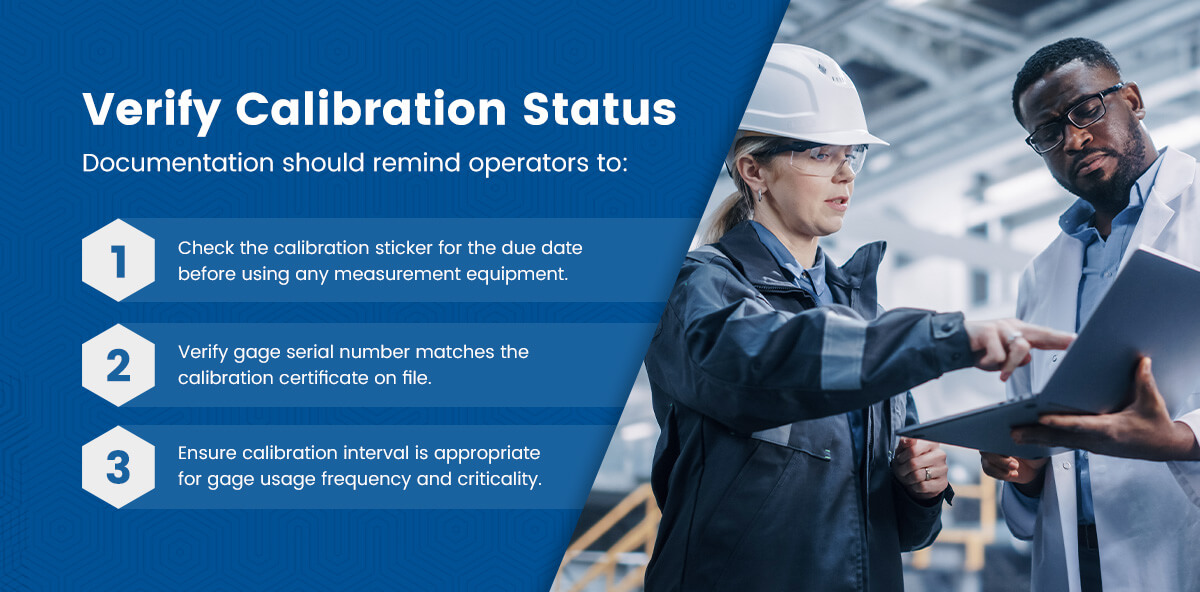 Verify Calibration Status

Documentation should remind operators to:

1

Check the calibration sticker for the due date before using any measurement equipment.

2

Verify gage serial number matches the calibration certificate on file.

3

Ensure calibration interval is appropriate for gage usage frequency and criticality.